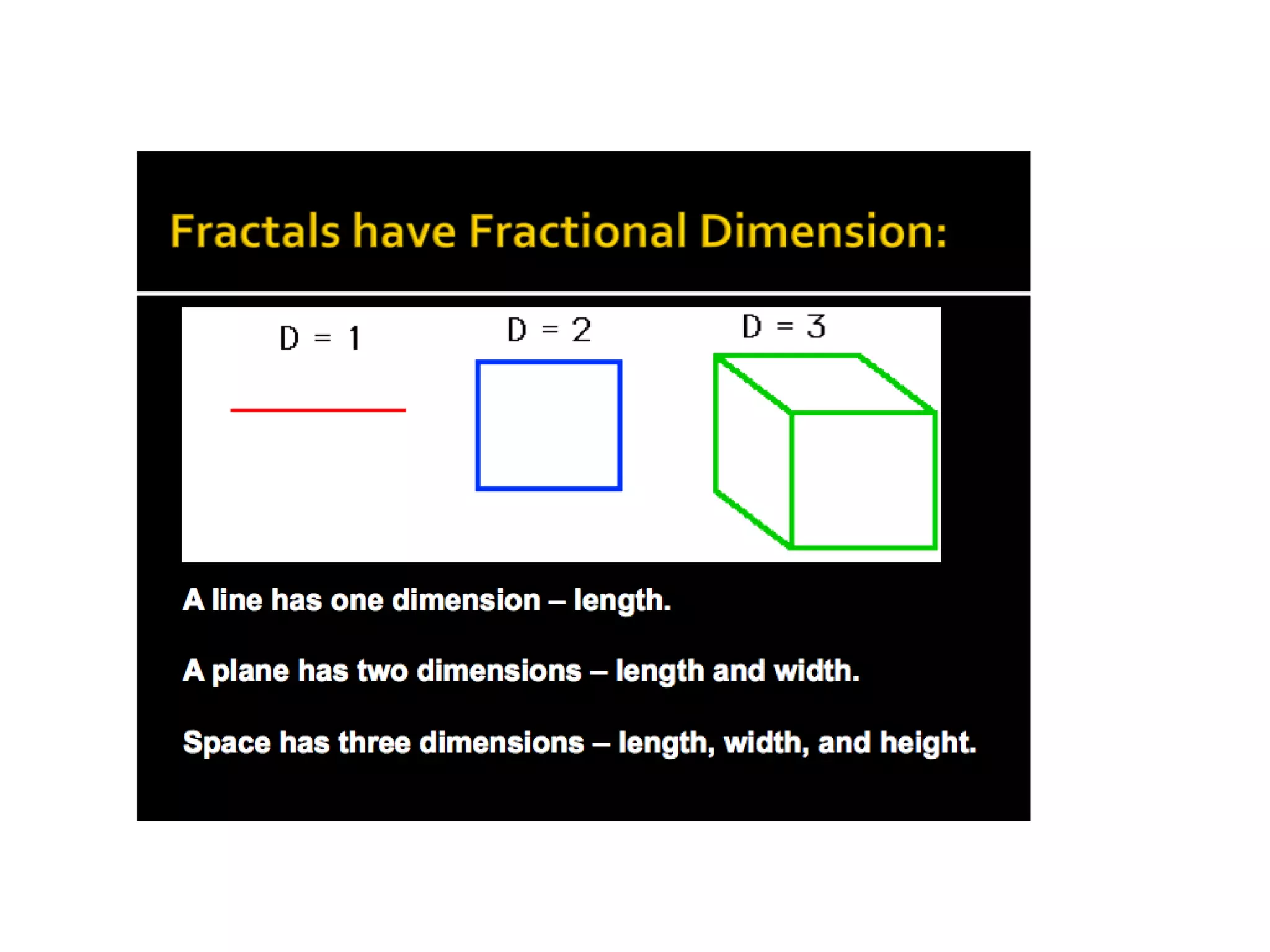 Fractals have Fractional Dimension:

D = 1

D = 2

D = 3

A line has one dimension – length.

A plane has two dimensions – length and width.

Space has three dimensions – length, width, and height.